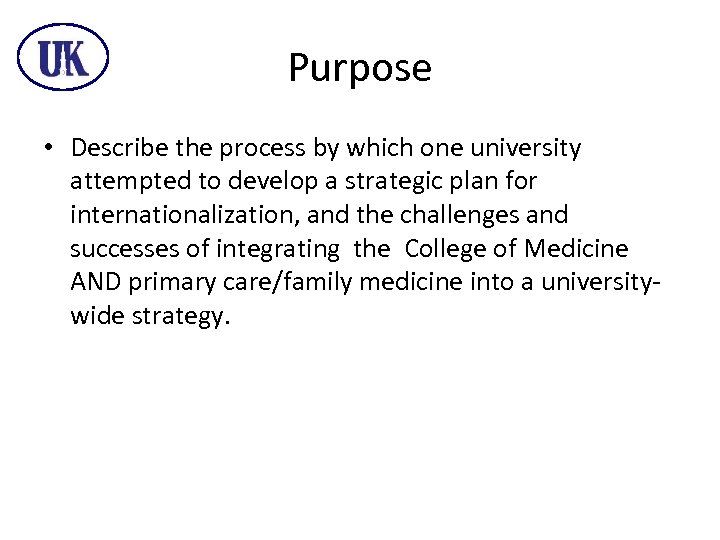 UK

Purpose

• Describe the process by which one university attempted to develop a strategic plan for internationalization, and the challenges and successes of integrating the College of Medicine AND primary care/family medicine into a university-wide strategy.